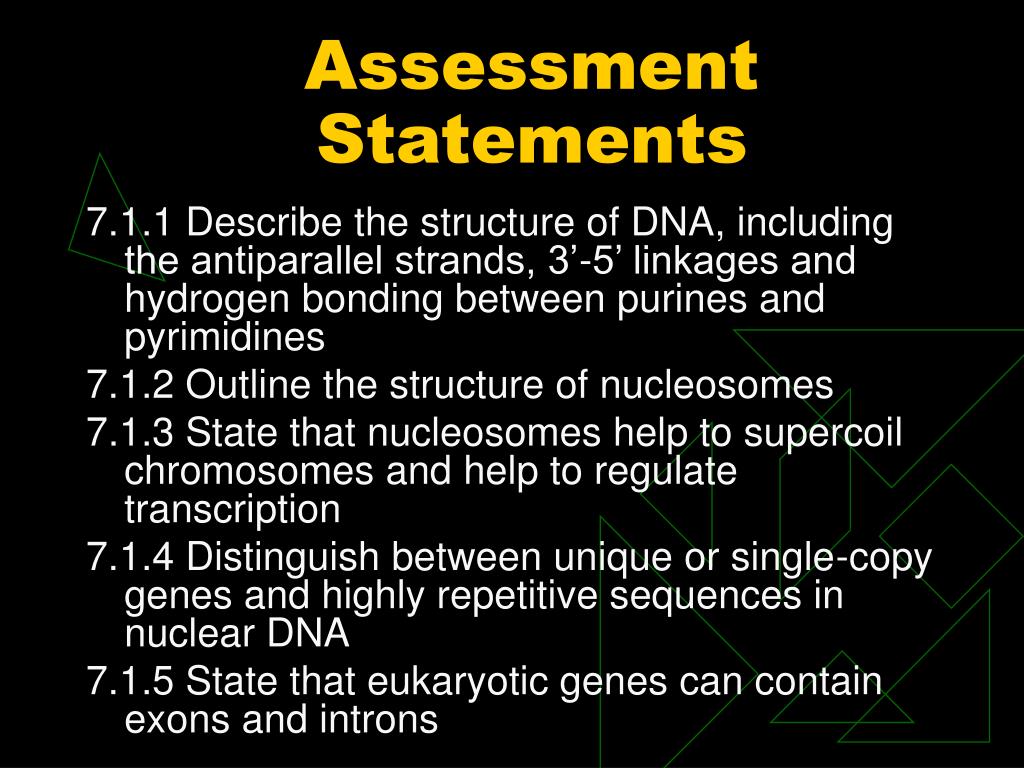 Assessment Statements

7.1.1 Describe the structure of DNA, including the antiparallel strands, 3’-5’ linkages and hydrogen bonding between purines and pyrimidines

7.1.2 Outline the structure of nucleosomes

7.1.3 State that nucleosomes help to supercoil chromosomes and help to regulate transcription

7.1.4 Distinguish between unique or single-copy genes and highly repetitive sequences in nuclear DNA

7.1.5 State that eukaryotic genes can contain exons and introns